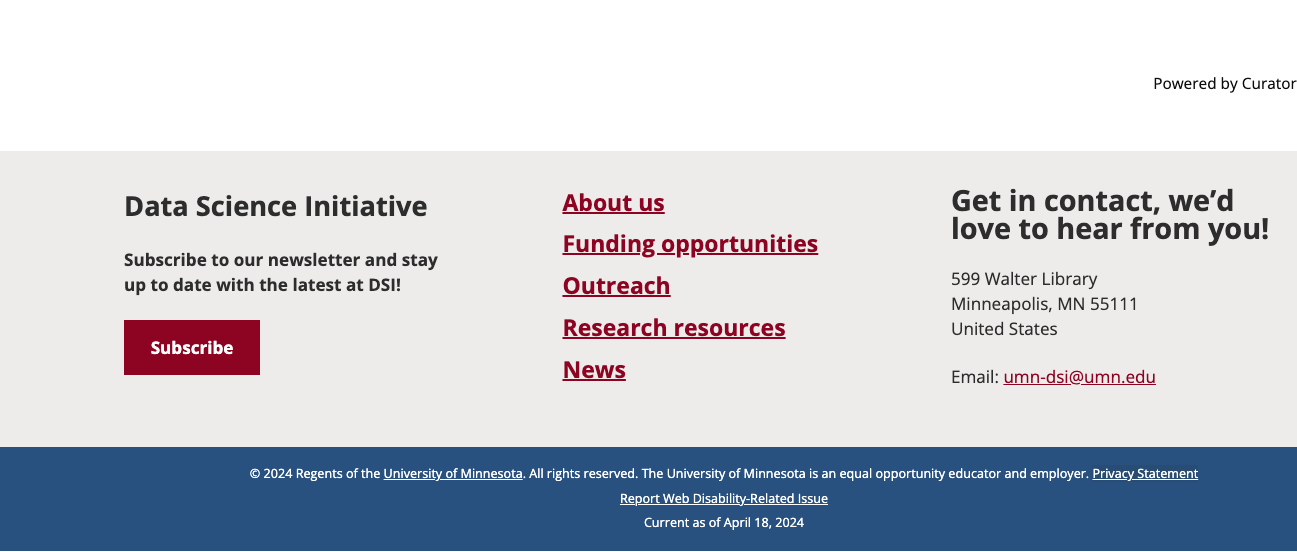 Powered by Curator

Data Science Initiative

Subscribe to our newsletter and stay up to date with the latest at DSI!

Subscribe

About us

Funding opportunities

Outreach

Research resources

News

Get in contact, we'd love to hear from you!

599 Walter Library
Minneapolis, MN 55111
United States

Email: umn-dsi@umn.edu

© 2024 Regents of the University of Minnesota. All rights reserved. The University of Minnesota is an equal opportunity educator and employer. Privacy Statement

Report Web Disability-Related Issue

Current as of April 18, 2024